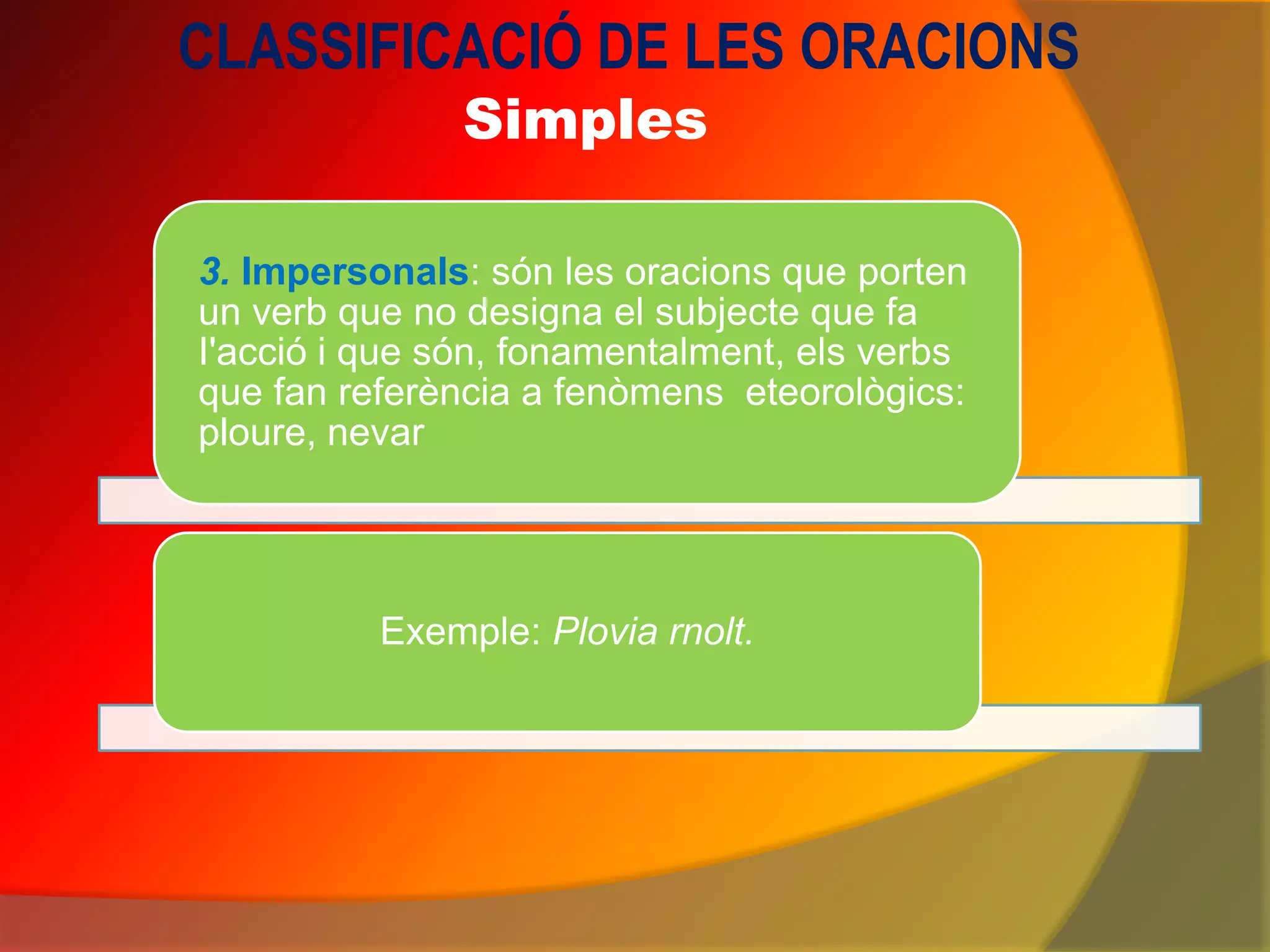 CLASSIFICACIÓ DE LES ORACIONS
Simples

3. Impersonals: són les oracions que porten un verb que no designa el subjecte que fa l'acció i que són, fonamentalment, els verbs que fan referència a fenòmens  eteorològics: ploure, nevar

Exemple: Plovia rnolt.